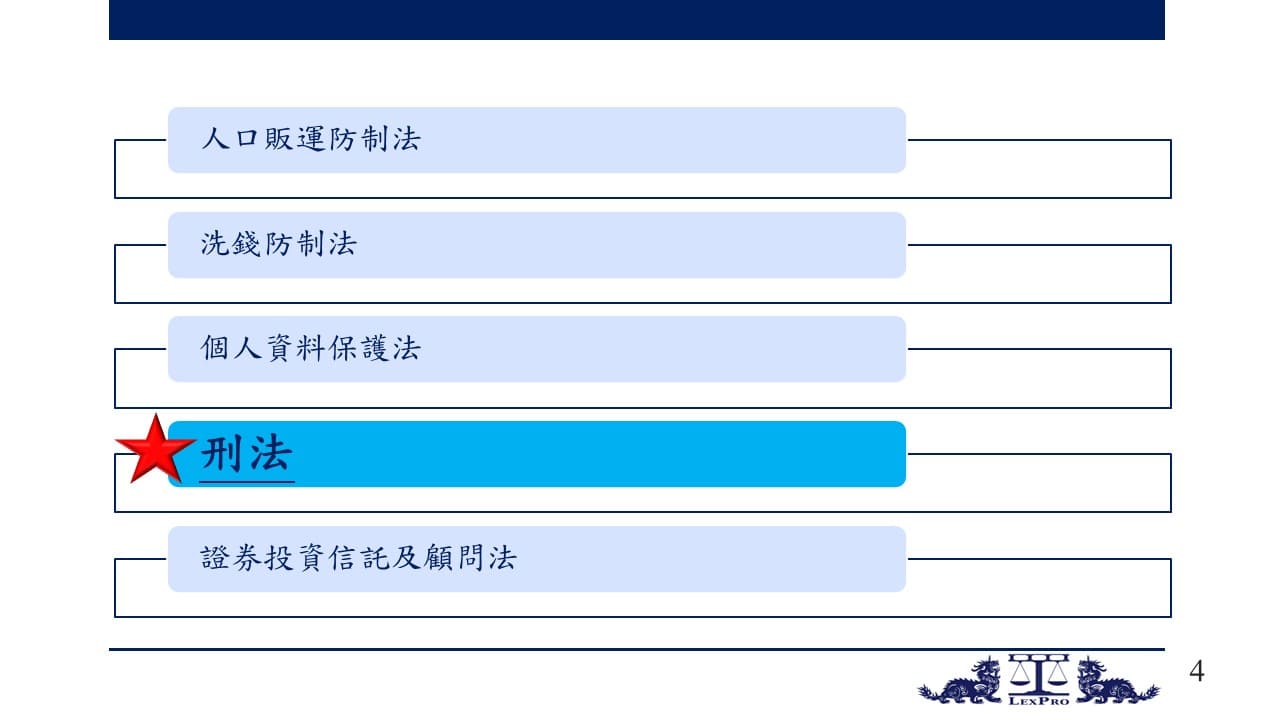 人口販運防制法

洗錢防制法

個人資料保護法

刑法

證券投資信託及顧問法

LexPro

4